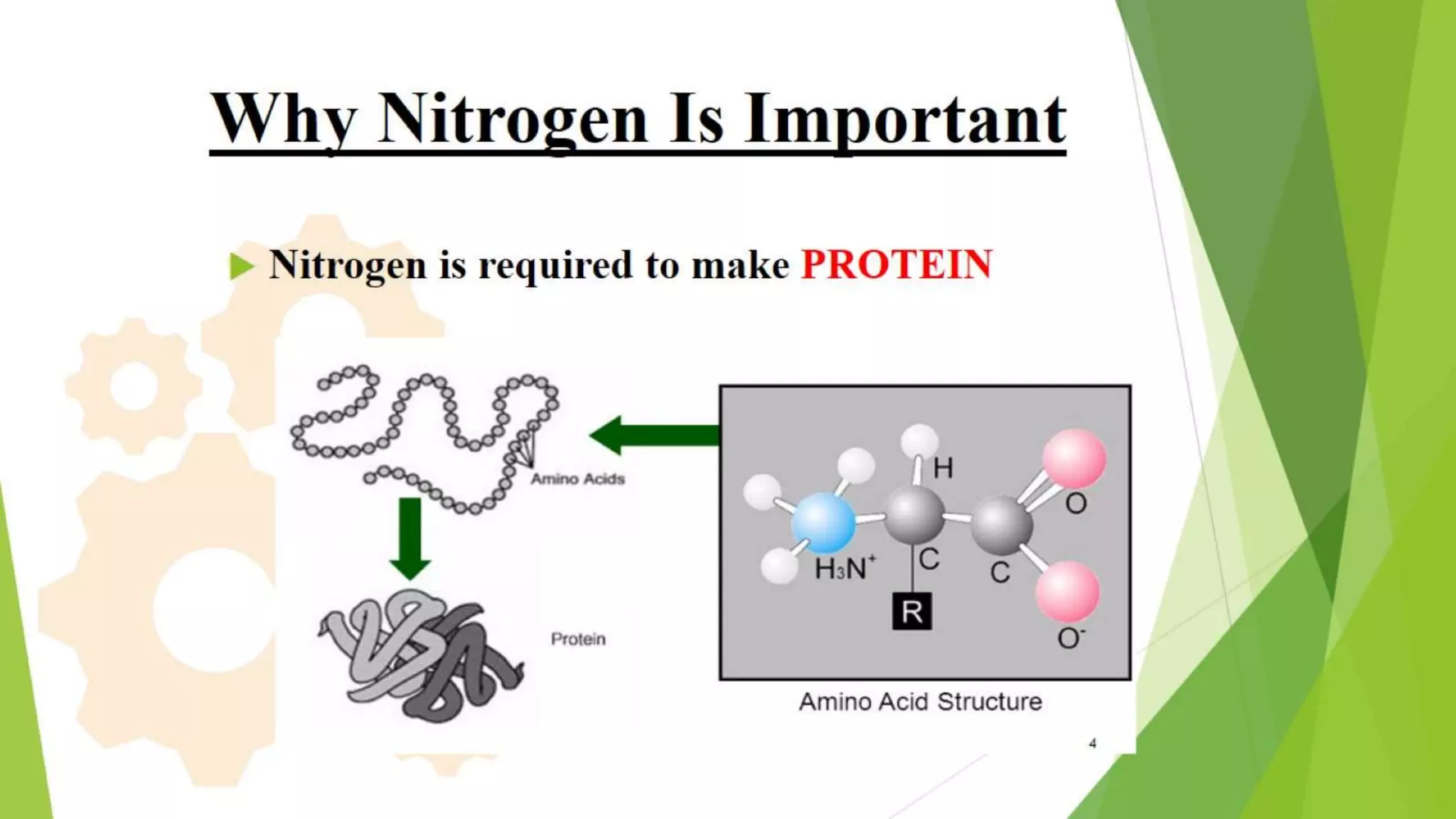 Why Nitrogen Is Important

Nitrogen is required to make PROTEIN

Amino Acids

Protein

H

O

$H_3N^+$

C

C

R

$O^-$

Amino Acid Structure

4